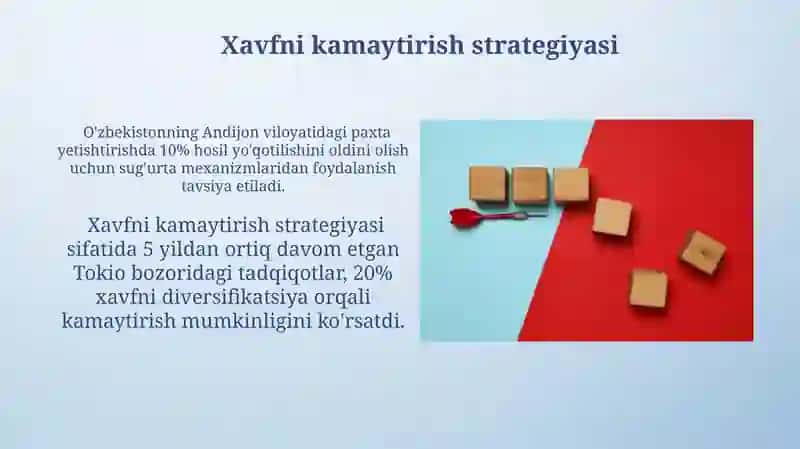 Xavfni kamaytirish strategiyasi

O'zbekistonning Andijon viloyatidagi paxta yetishtirishda 10% hosil yo'qotilishini oldini olish uchun sug'urta mexanizmlaridan foydalanish tavsiya etiladi.

Xavfni kamaytirish strategiyasi sifatida 5 yildan ortiq davom etgan Tokio bozoridagi tadqiqotlar, 20% xavfni diversifikatsiya orqali kamaytirish mumkinligini ko'rsatdi.